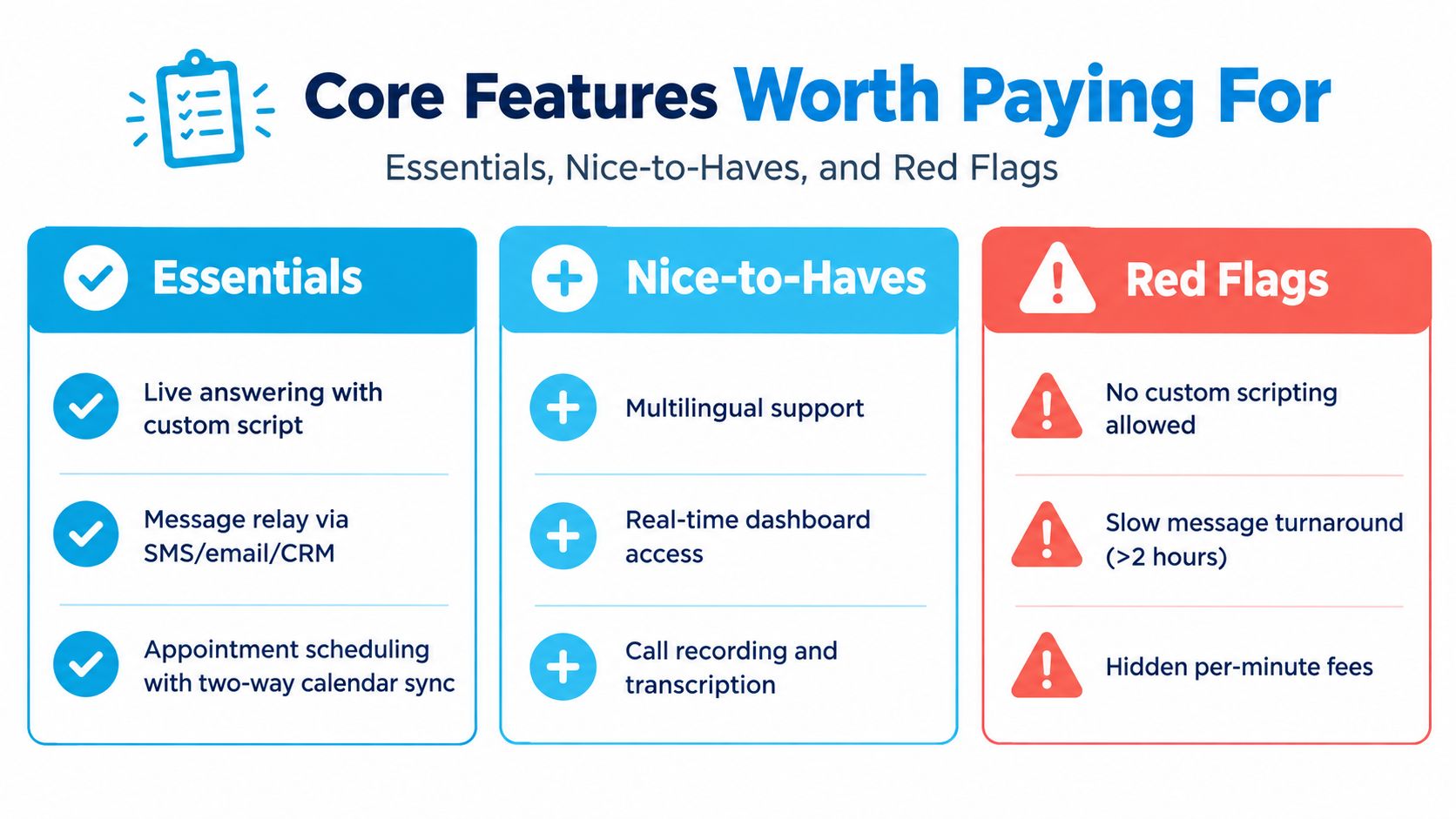 Core Features Worth Paying For

Essentials, Nice-to-Haves, and Red Flags

Essentials

Live answering with custom script

Message relay via SMS/email/CRM

Appointment scheduling with two-way calendar sync

Nice-to-Haves

Multilingual support

Real-time dashboard access

Call recording and transcription

Red Flags

No custom scripting allowed

Slow message turnaround (>2 hours)

Hidden per-minute fees